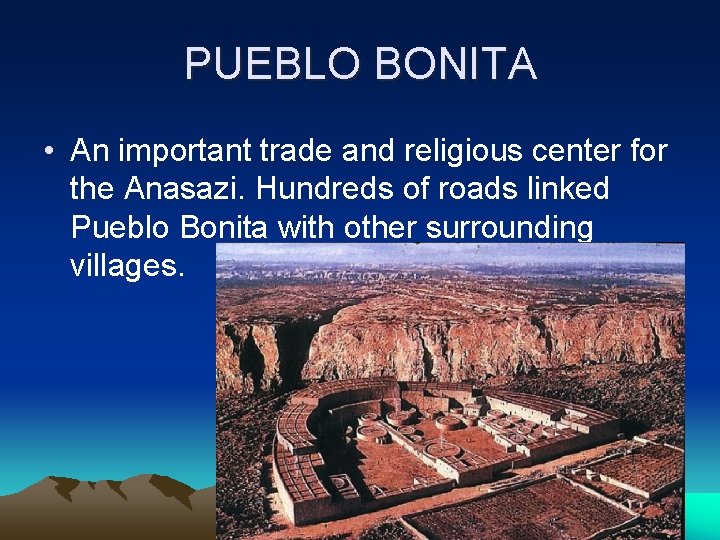 PUEBLO BONITA

• An important trade and religious center for the Anasazi. Hundreds of roads linked Pueblo Bonita with other surrounding villages.